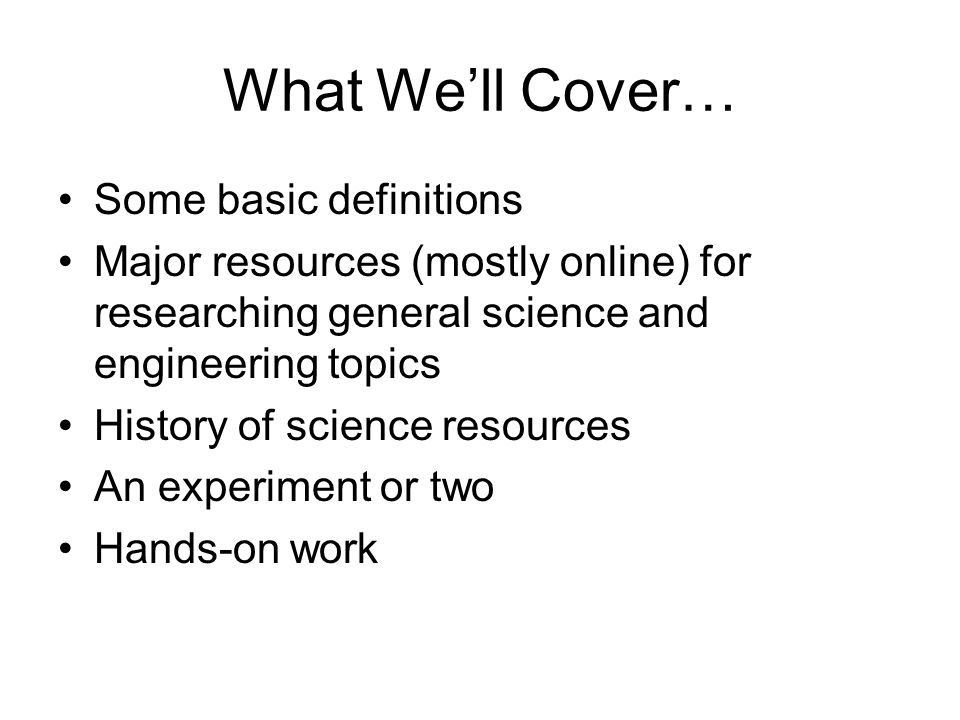 What We’ll Cover…

• Some basic definitions
• Major resources (mostly online) for researching general science and engineering topics
• History of science resources
• An experiment or two
• Hands-on work